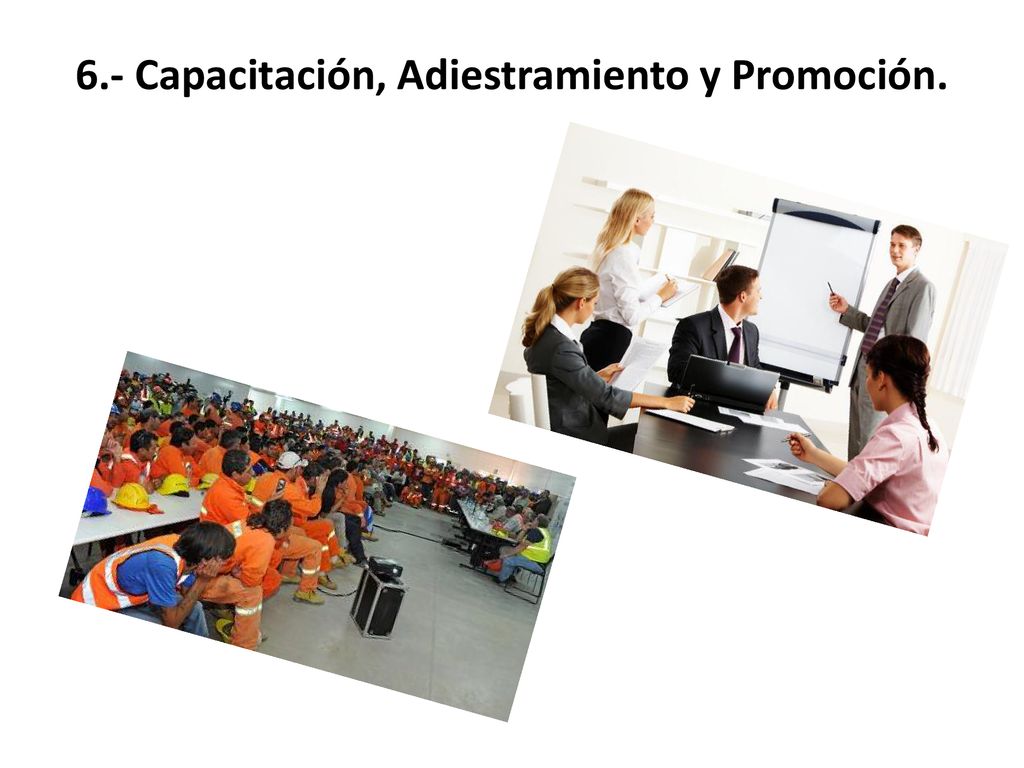 6.- Capacitación, Adiestramiento y Promoción.